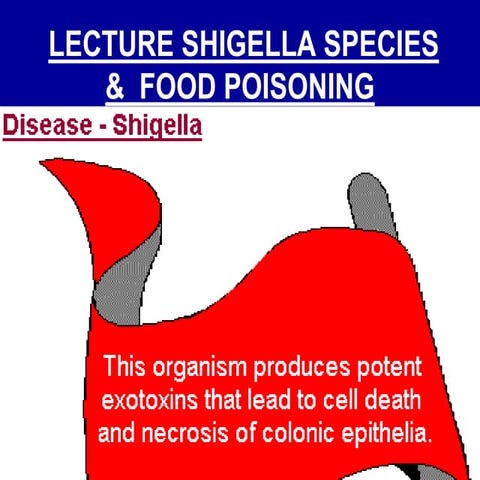 LECTURE SHIGELLA SPECIES & FOOD POISONING

Disease - Shigella

This organism produces potent exotoxins that lead to cell death and necrosis of colonic epithelia.